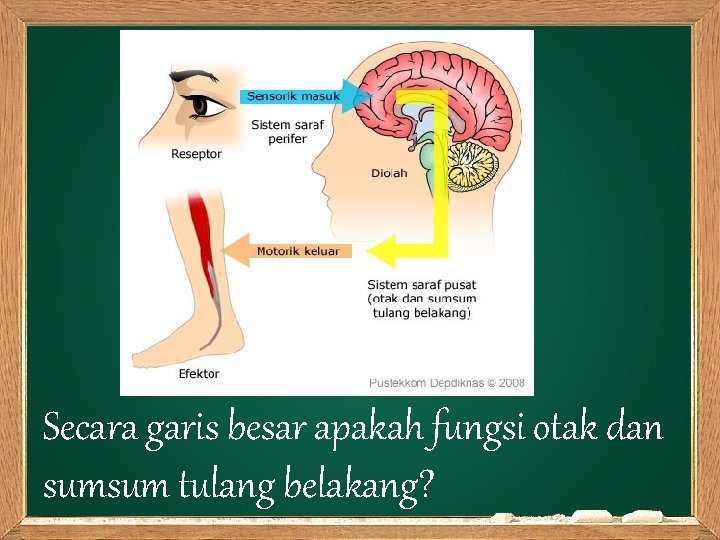 Sensorik masuk

Sistem saraf perifer

Reseptor

Diolah

Motorik keluar

Sistem saraf pusat (otak dan sumsum tulang belakang)

Efektor

Pustekkom Depdiknas © 2008

Secara garis besar apakah fungsi otak dan sumsum tulang belakang?